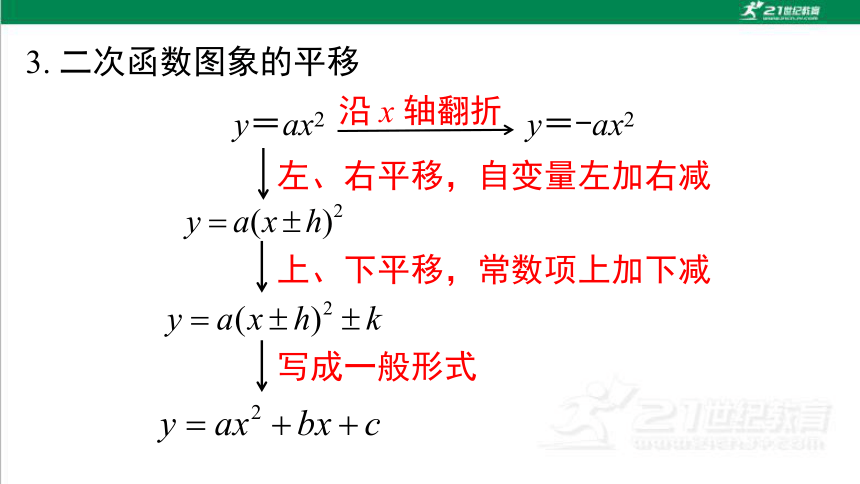 21世纪教育

3. 二次函数图象的平移

$y=ax^2$ 沿 $x$ 轴翻折 $y=-ax^2$

左、右平移，自变量左加右减

$y=a(x\pm h)^2$

上、下平移，常数项上加下减

$y=a(x\pm h)^2\pm k$

写成一般形式

$y=ax^2+bx+c$

21世纪教育